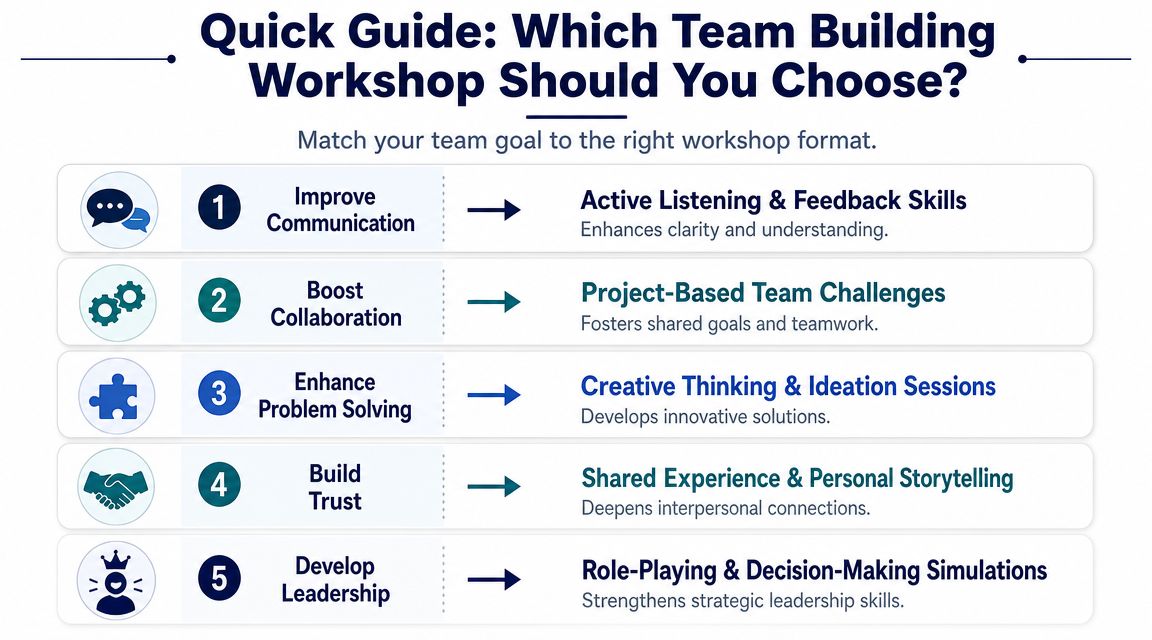 Quick Guide: Which Team Building Workshop Should You Choose?

Match your team goal to the right workshop format.

1 Improve Communication → Active Listening & Feedback Skills
Enhances clarity and understanding.

2 Boost Collaboration → Project-Based Team Challenges
Fosters shared goals and teamwork.

3 Enhance Problem Solving → Creative Thinking & Ideation Sessions
Develops innovative solutions.

4 Build Trust → Shared Experience & Personal Storytelling
Deepens interpersonal connections.

5 Develop Leadership → Role-Playing & Decision-Making Simulations
Strengthens strategic leadership skills.